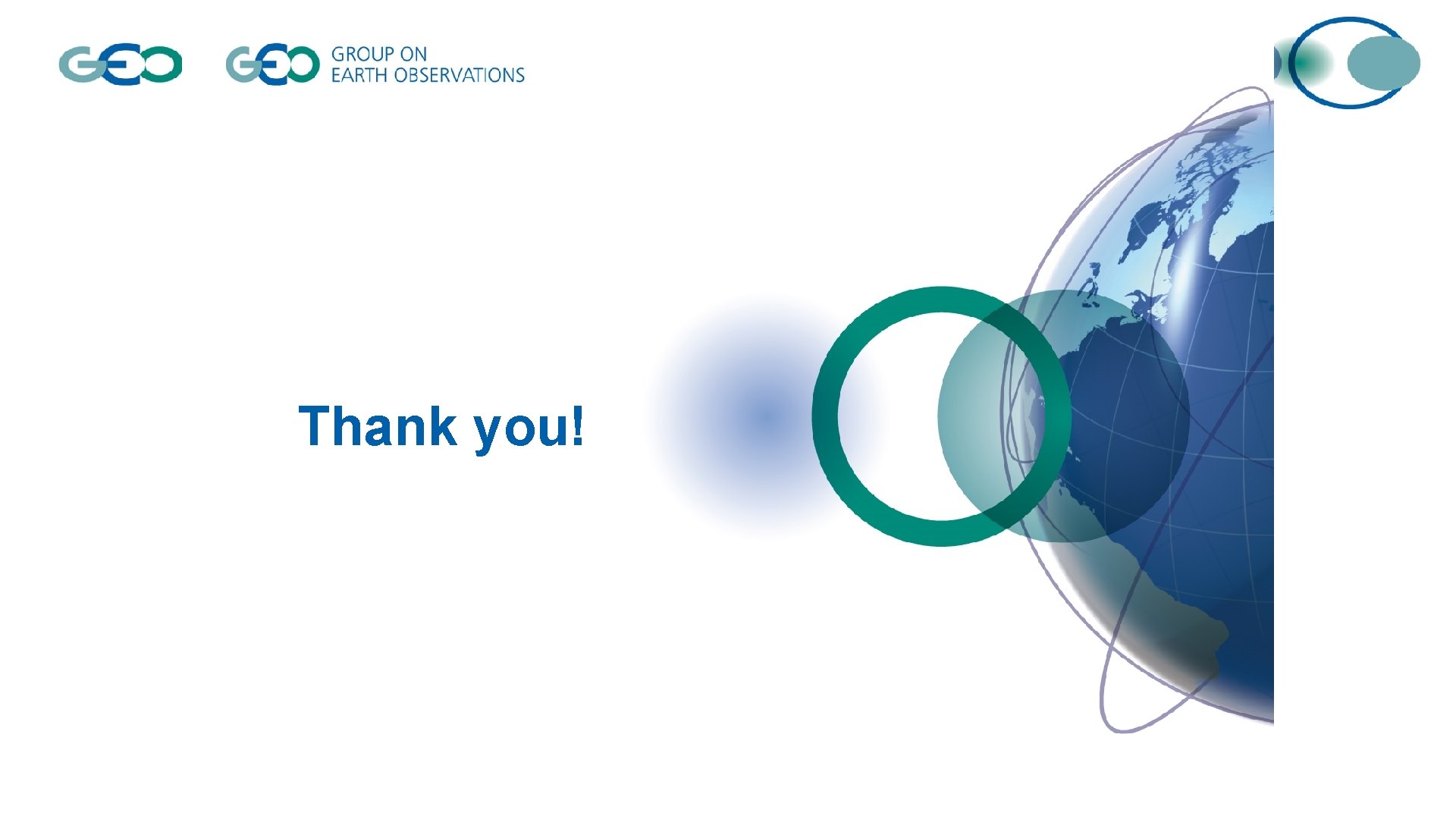 GEO GEO GROUP ON EARTH OBSERVATIONS

Thank you!